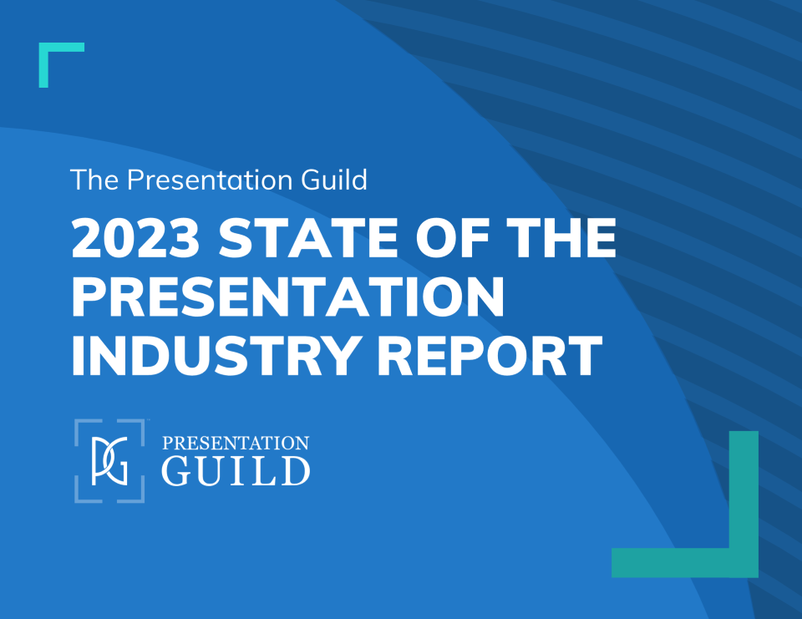 The Presentation Guild

2023 STATE OF THE PRESENTATION INDUSTRY REPORT

PG PRESENTATION GUILD